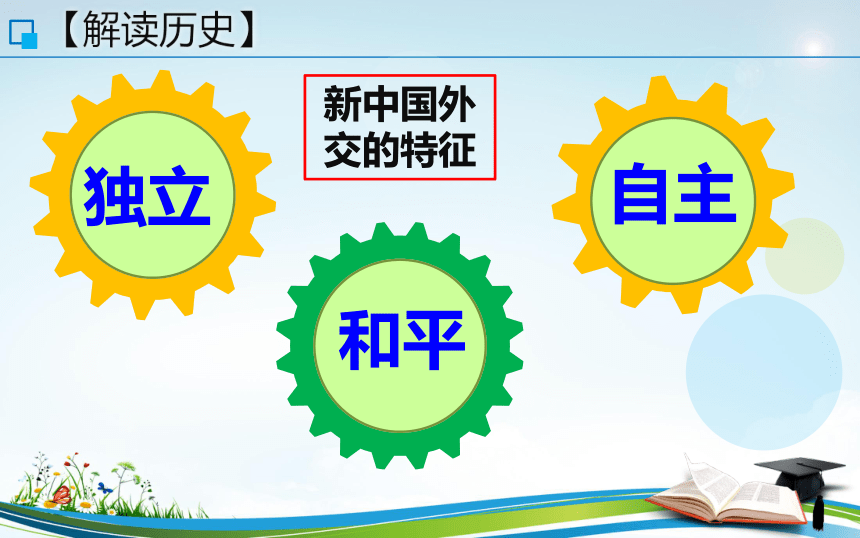 【解读历史】

新中国外交的特征

独立

自主

和平